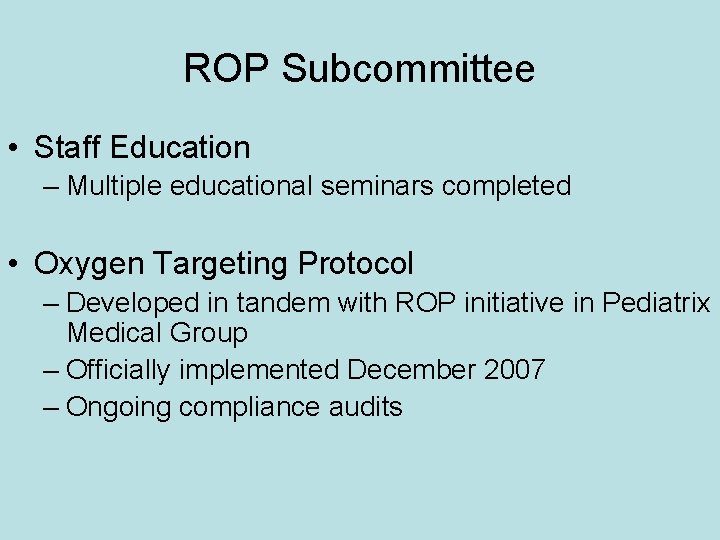 ROP Subcommittee

• Staff Education
– Multiple educational seminars completed

• Oxygen Targeting Protocol
– Developed in tandem with ROP initiative in Pediatrix Medical Group
– Officially implemented December 2007
– Ongoing compliance audits